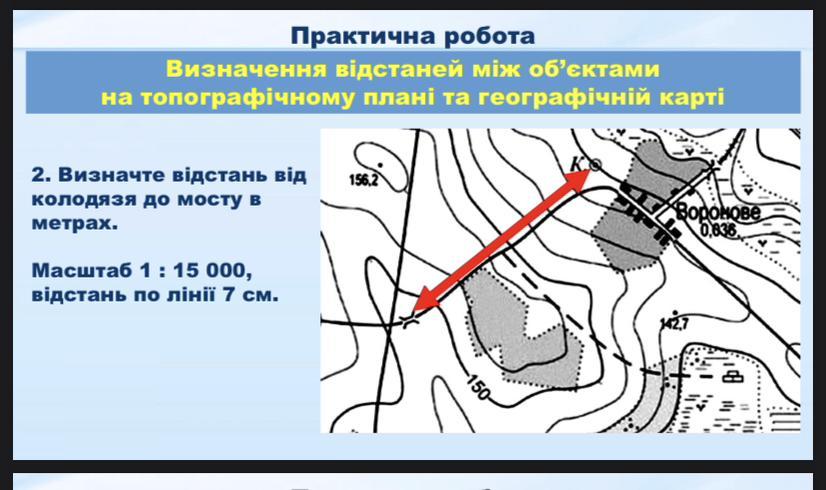 Практична робота

Визначення відстаней між об'єктами на топографічному плані та географічній карті

2. Визначте відстань від колодязя до мосту в метрах.

Масштаб 1 : 15 000, відстань по лінії 7 см.

156,2

К

Воронове

0,636

142,7

150